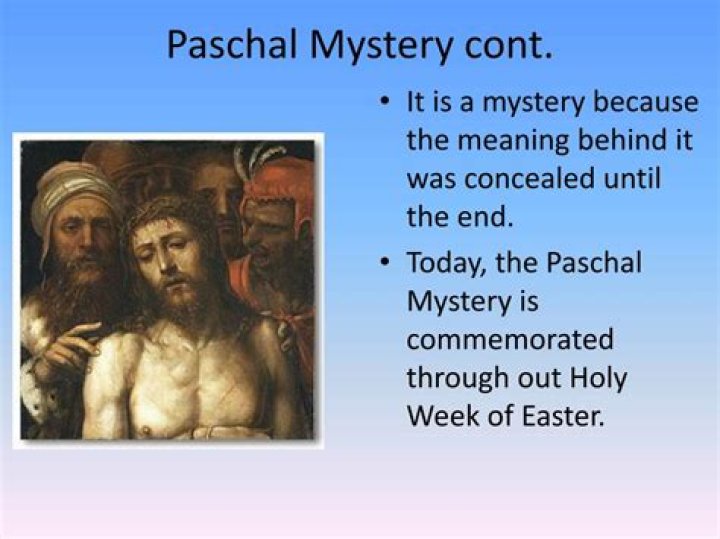 Paschal Mystery cont.

• It is a mystery because the meaning behind it was concealed until the end.

• Today, the Paschal Mystery is commemorated through out Holy Week of Easter.